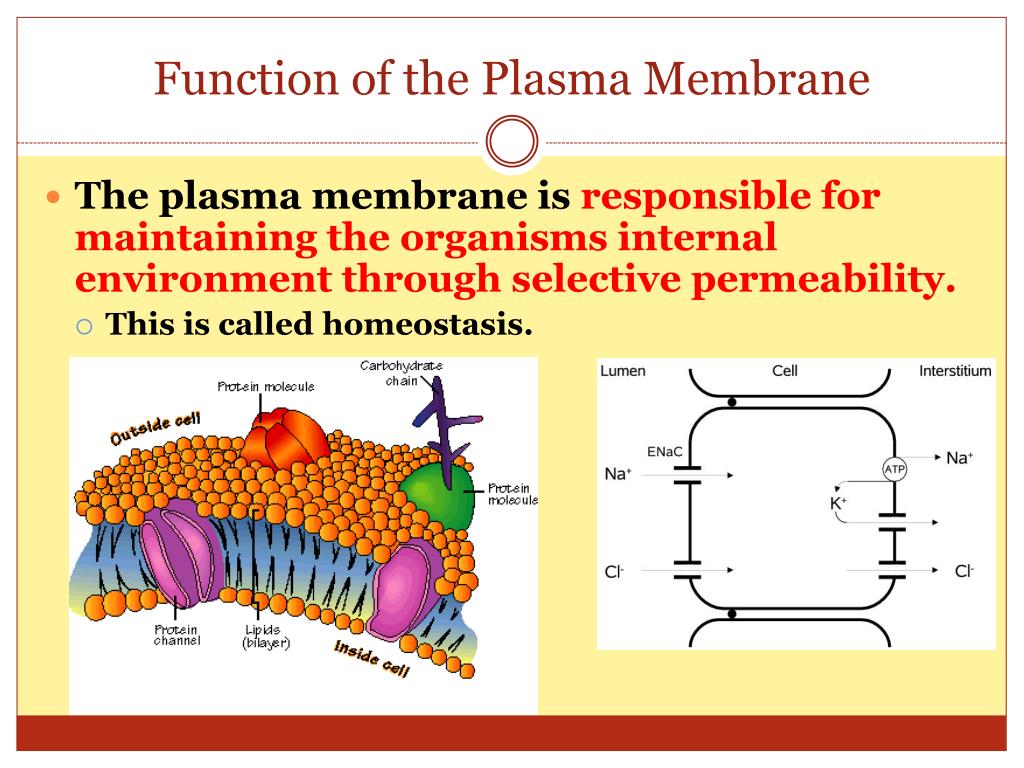 Function of the Plasma Membrane

The plasma membrane is responsible for maintaining the organisms internal environment through selective permeability.

This is called homeostasis.

Carbohydrate chain

Protein molecule

Outside cell

Protein molecule

Protein channel

Lipids (bilayer)

Inside cell

Lumen

Cell

Interstitium

ENaC

$Na^+$

ATP

$Na^+$

$K^+$

$Cl^-$

$Cl^-$